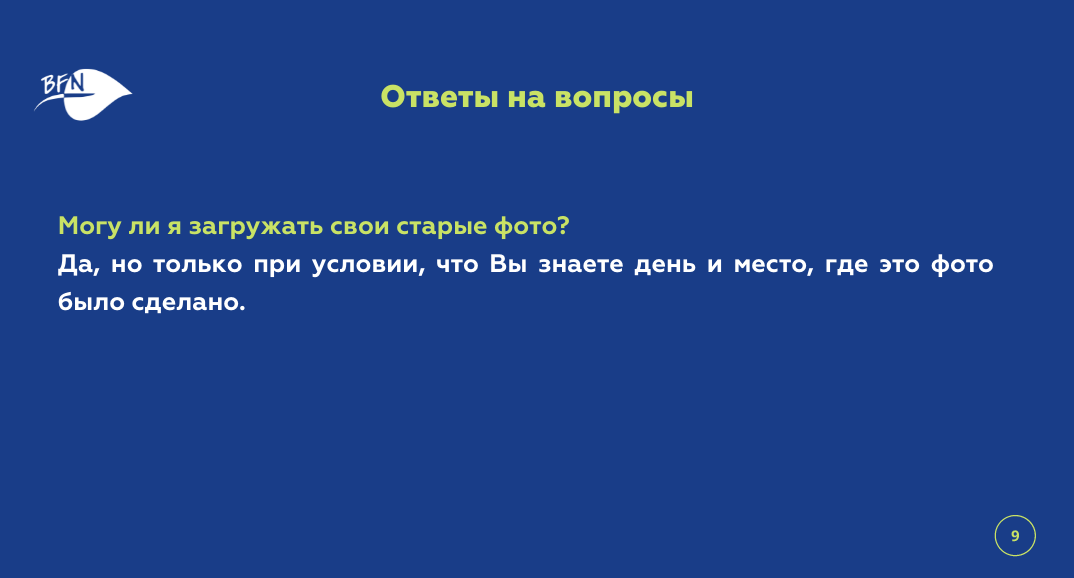 BFN

Ответы на вопросы

Могу ли я загружать свои старые фото?
Да, но только при условии, что Вы знаете день и место, где это фото было сделано.

9